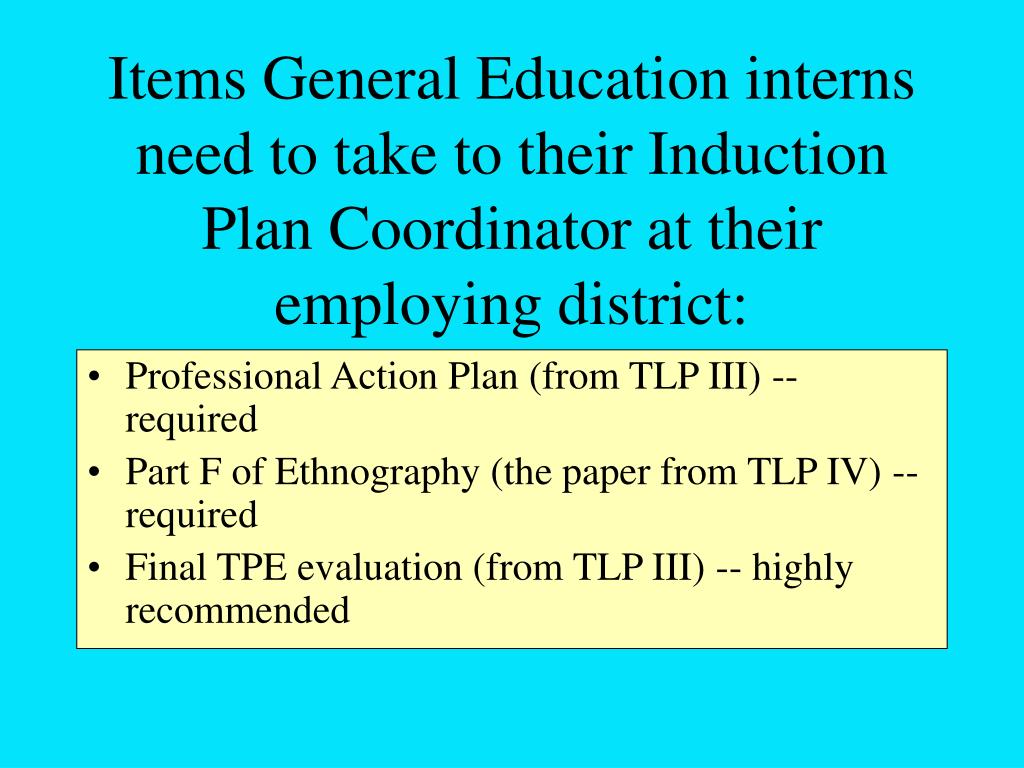 Items General Education interns need to take to their Induction Plan Coordinator at their employing district:

• Professional Action Plan (from TLP III) -- required
• Part F of Ethnography (the paper from TLP IV) -- required
• Final TPE evaluation (from TLP III) -- highly recommended